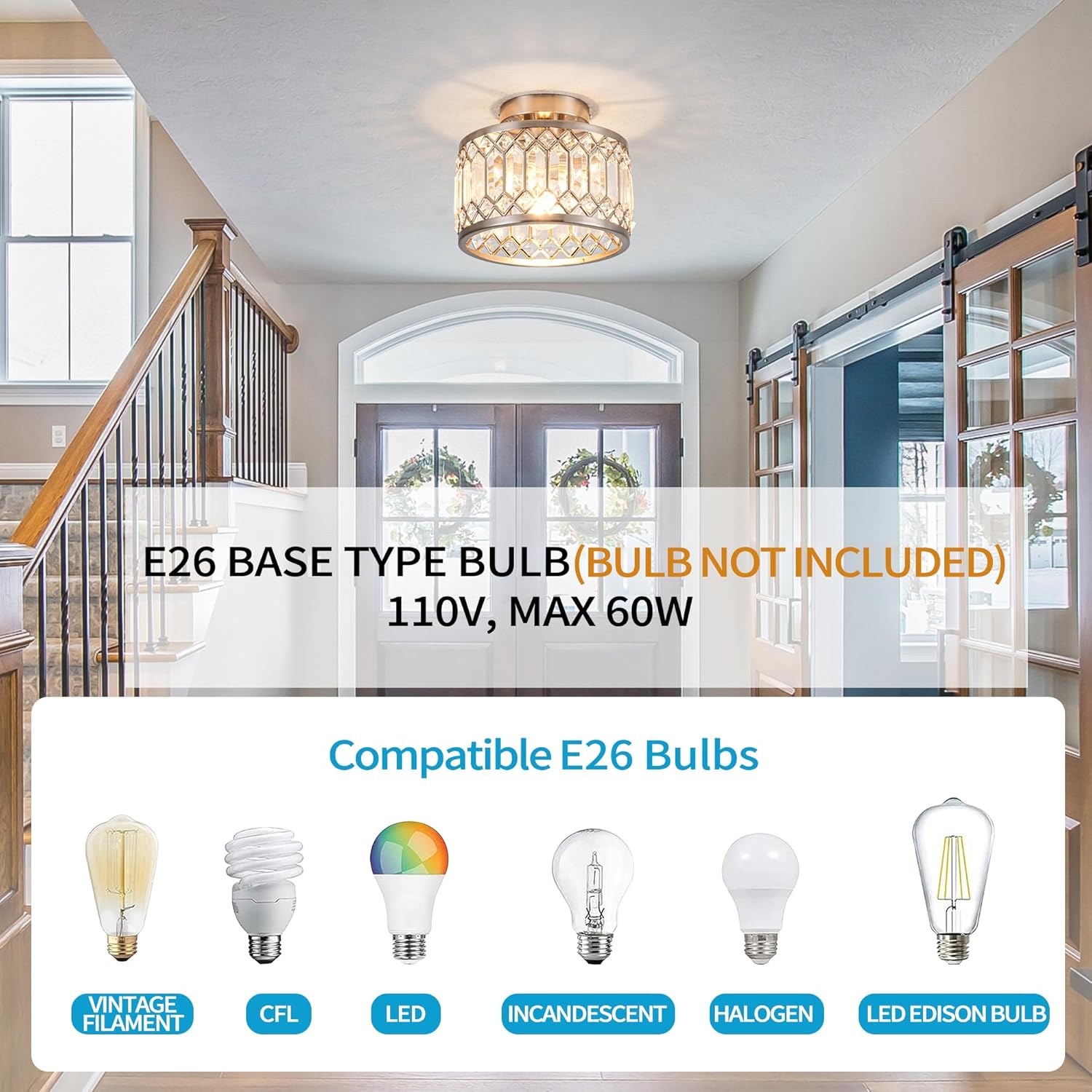 E26 BASE TYPE BULB(BULB NOT INCLUDED)
110V, MAX 60W

Compatible E26 Bulbs

VINTAGE FILAMENT

CFL

LED

INCANDESCENT

HALOGEN

LED EDISON BULB